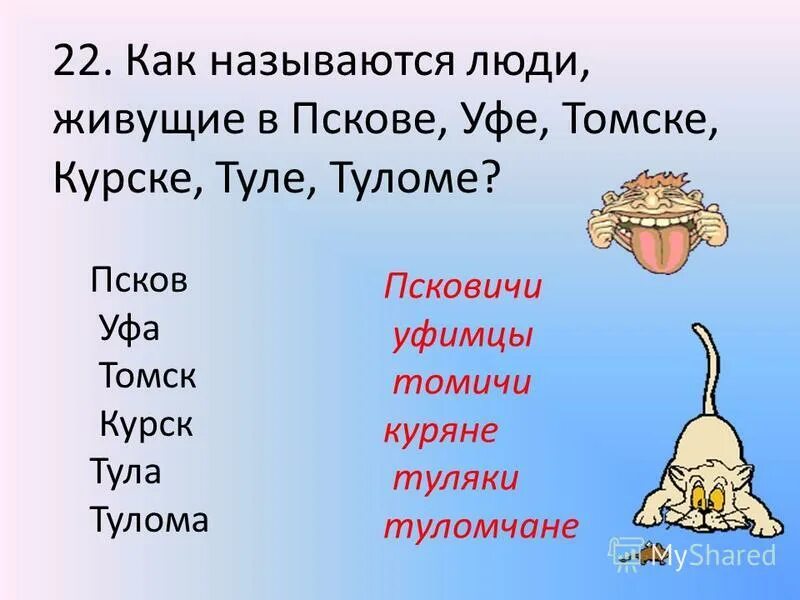 22. Как называются люди, живущие в Пскове, Уфе, Томске, Курске, Туле, Туломе?

Псков
Уфа
Томск
Курск
Тула
Тулома

Псковичи
уфимцы
томичи
куряне
туляки
туломчане

MyShared